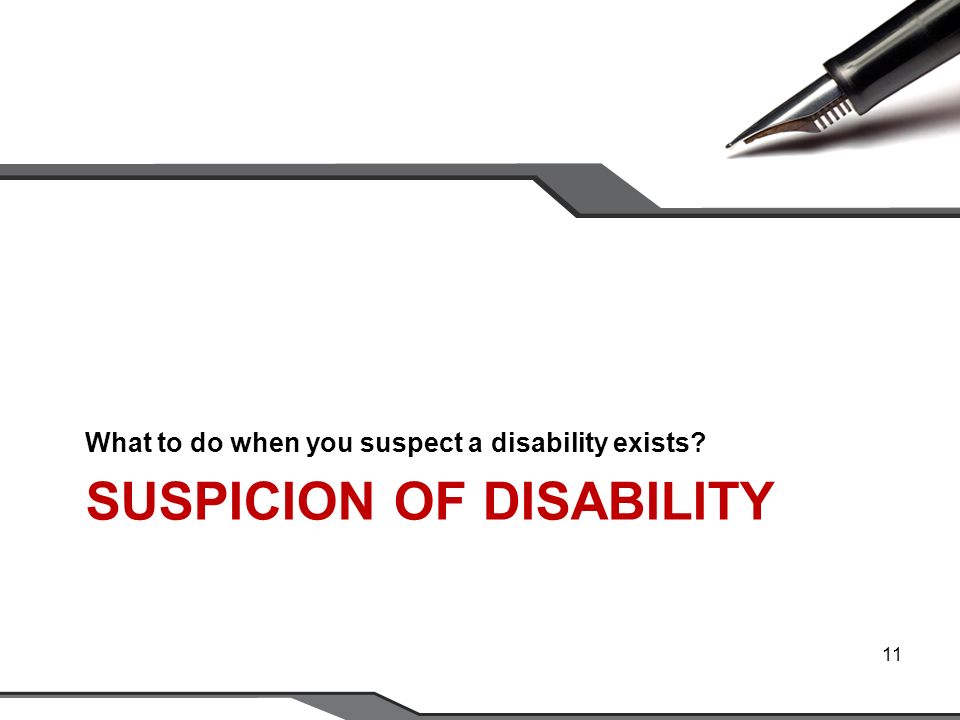 What to do when you suspect a disability exists?

SUSPICION OF DISABILITY

11